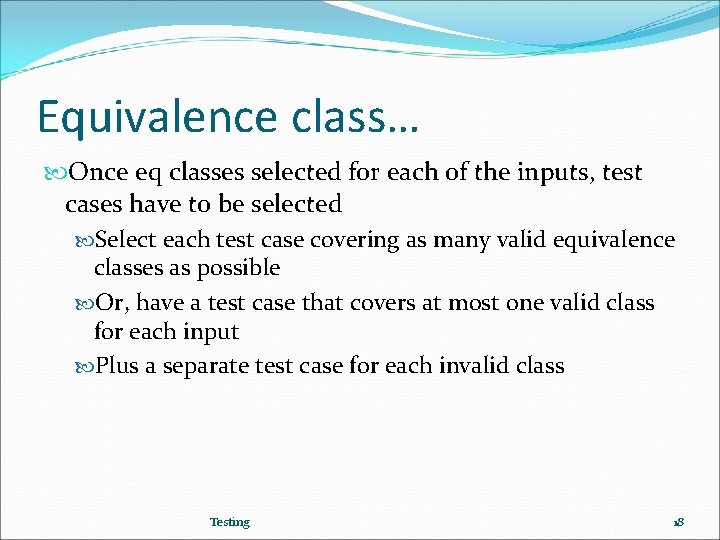 Equivalence class…

Once eq classes selected for each of the inputs, test cases have to be selected

Select each test case covering as many valid equivalence classes as possible

Or, have a test case that covers at most one valid class for each input

Plus a separate test case for each invalid class

Testing

18